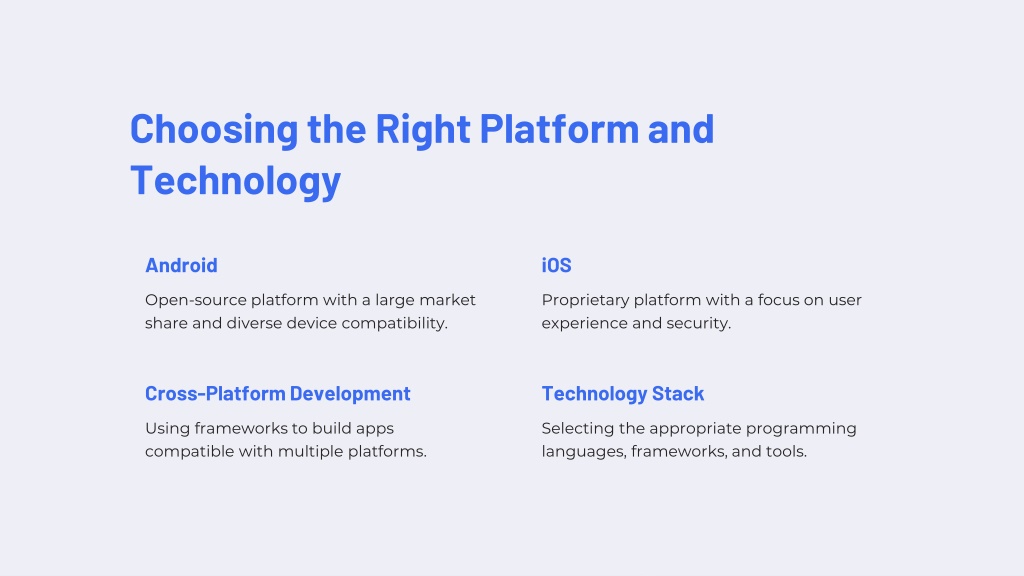 Choosing the Right Platform and Technology

Android

Open-source platform with a large market share and diverse device compatibility.

iOS

Proprietary platform with a focus on user experience and security.

Cross-Platform Development

Using frameworks to build apps compatible with multiple platforms.

Technology Stack

Selecting the appropriate programming languages, frameworks, and tools.